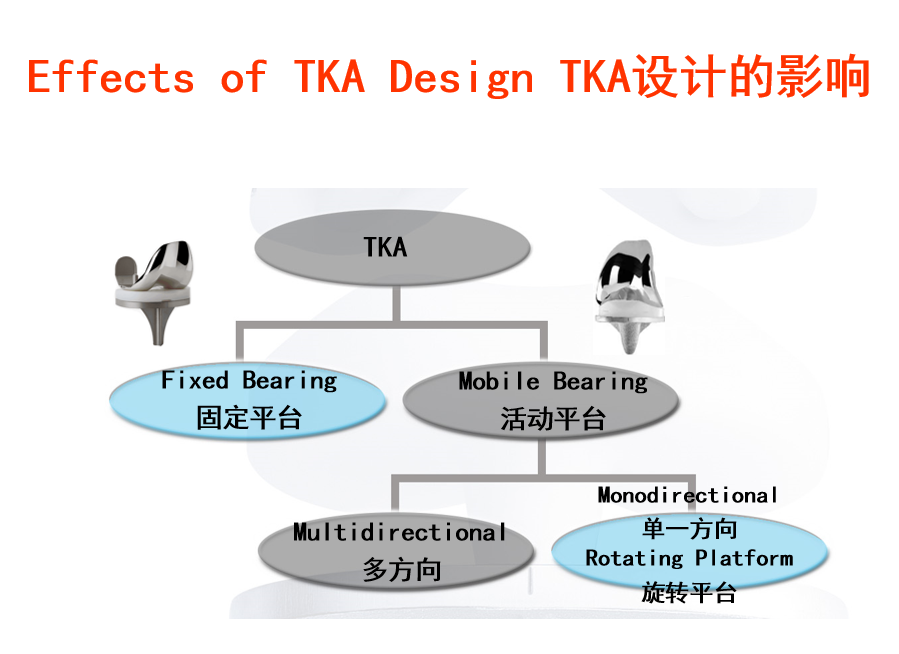 Effects of TKA Design TKA设计的影响

TKA

Fixed Bearing
固定平台

Mobile Bearing
活动平台

Multidirectional
多方向

Monodirectional
单一方向
Rotating Platform
旋转平台